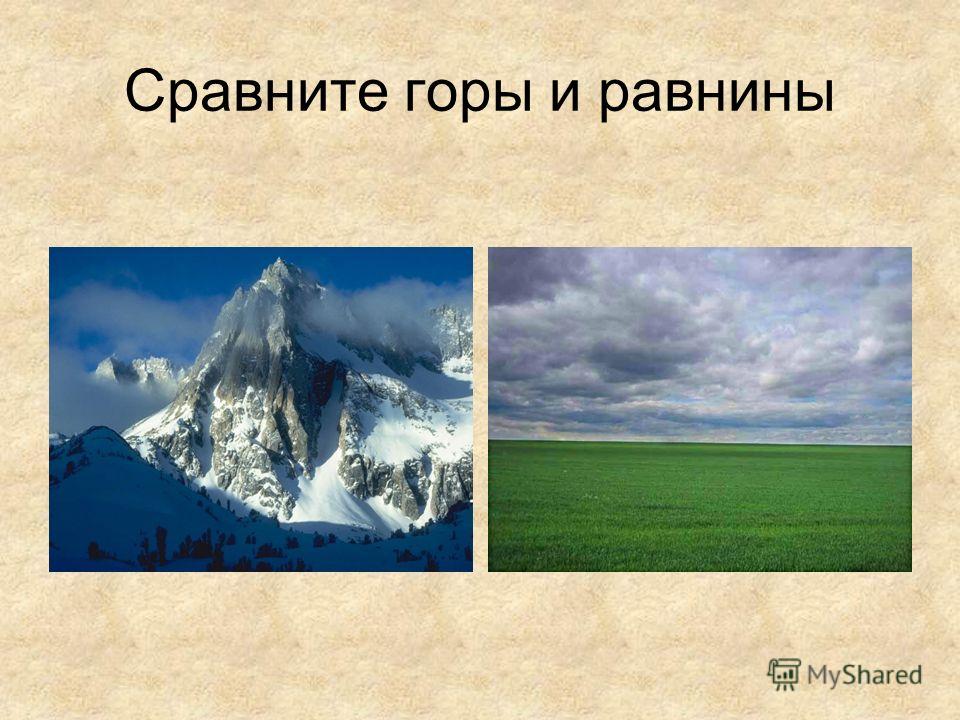 Сравните горы и равнины

MyShared